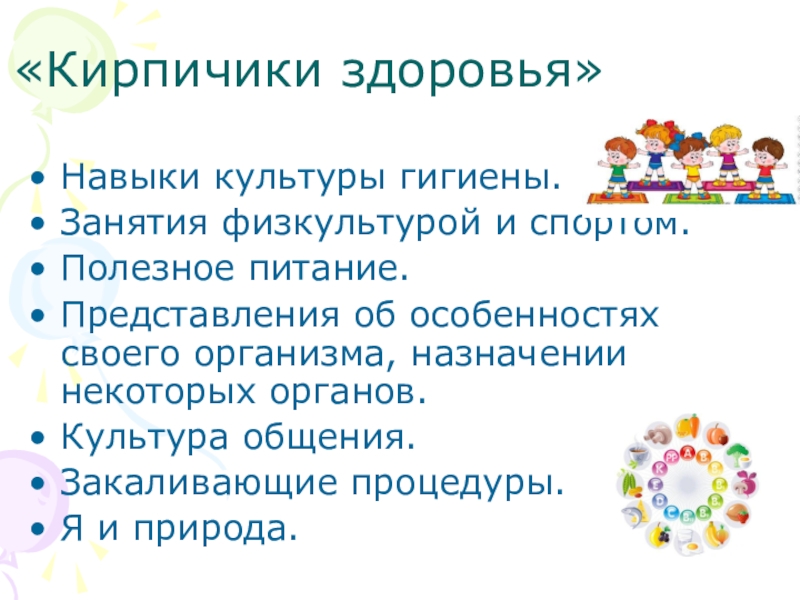 «Кирпичики здоровья»

• Навыки культуры гигиены.
• Занятия физкультурой и спортом.
• Полезное питание.
• Представления об особенностях своего организма, назначении некоторых органов.
• Культура общения.
• Закаливающие процедуры.
• Я и природа.